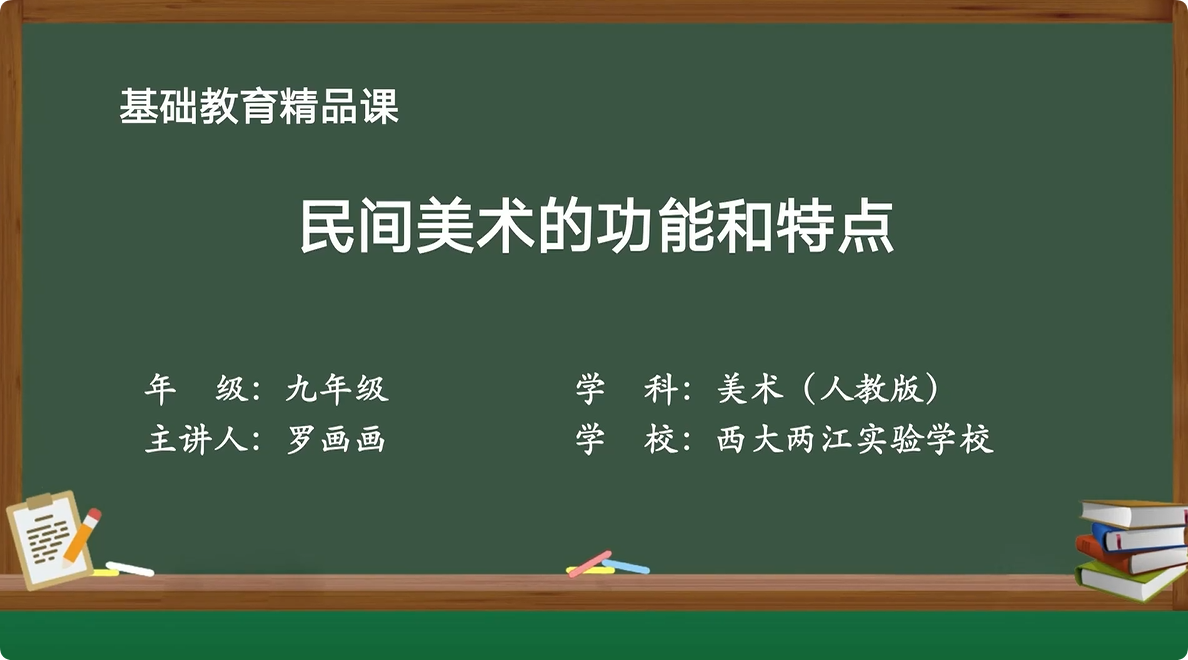 基础教育精品课

民间美术的功能和特点

年　级：九年级
主讲人：罗画画

学　科：美术（人教版）
学　校：西大两江实验学校